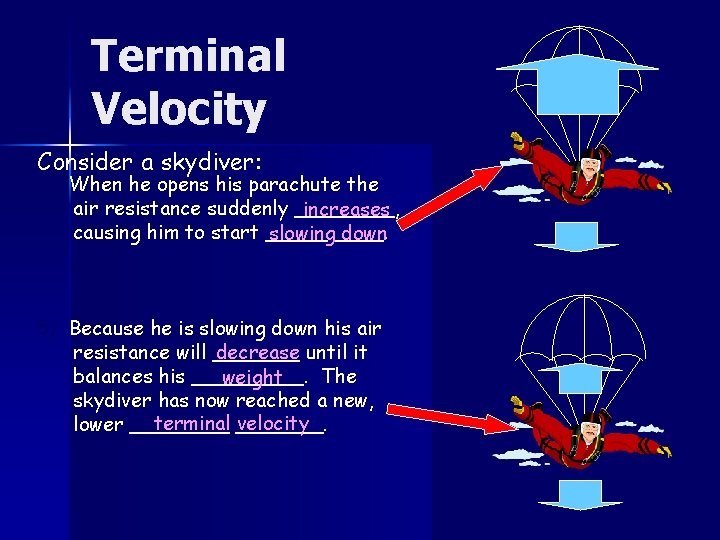 Terminal Velocity

Consider a skydiver:

When he opens his parachute the air resistance suddenly increases, causing him to start slowing down.

Because he is slowing down his air resistance will decrease until it balances his weight. The skydiver has now reached a new, lower terminal velocity.